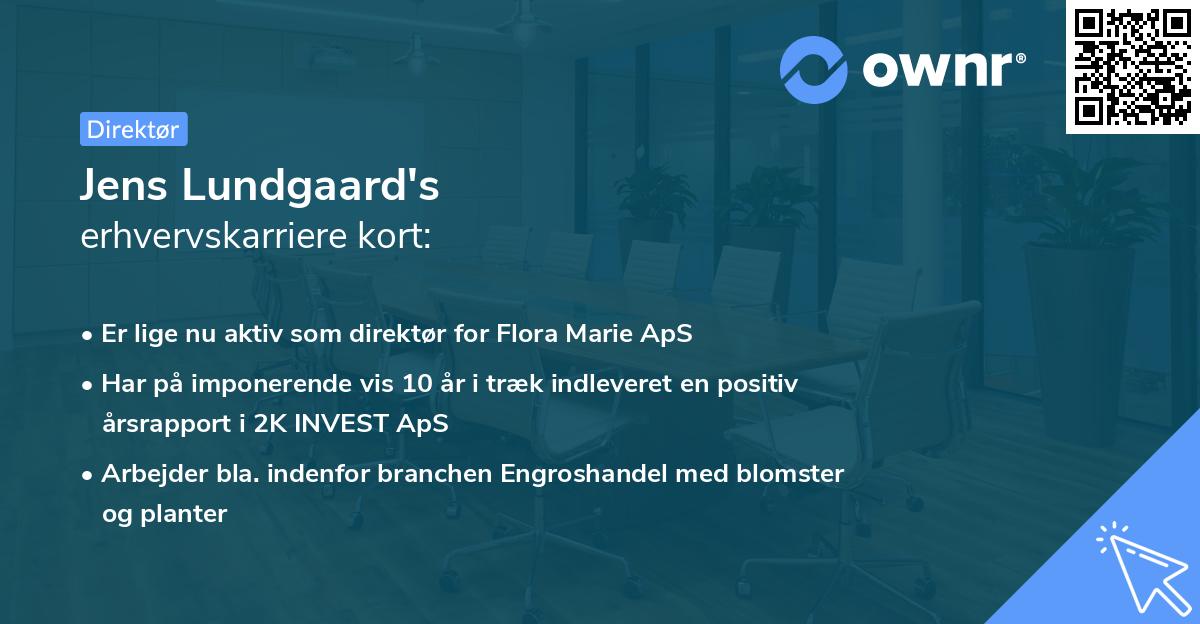 ownr®

Direktør

Jens Lundgaard's
erhvervskarriere kort:

• Er lige nu aktiv som direktør for Flora Marie ApS
• Har på imponerende vis 10 år i træk indleveret en positiv årsrapport i 2K INVEST ApS
• Arbejder bla. indenfor branchen Engroshandel med blomster og planter